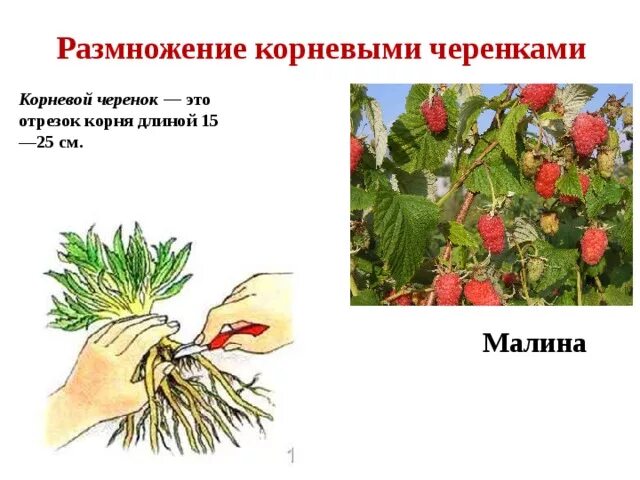 Размножение корневыми черенками

Корневой черенок — это отрезок корня длиной 15 —25 см.

1

Малина